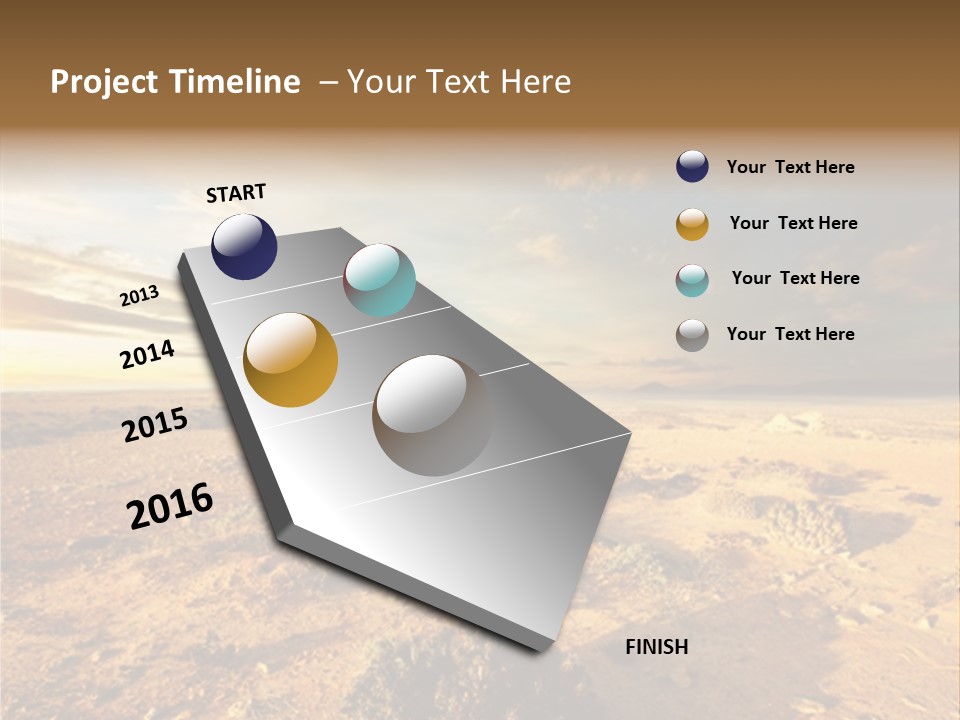 Project Timeline – Your Text Here

START

2013

2014

2015

2016

FINISH

Your Text Here

Your Text Here

Your Text Here

Your Text Here